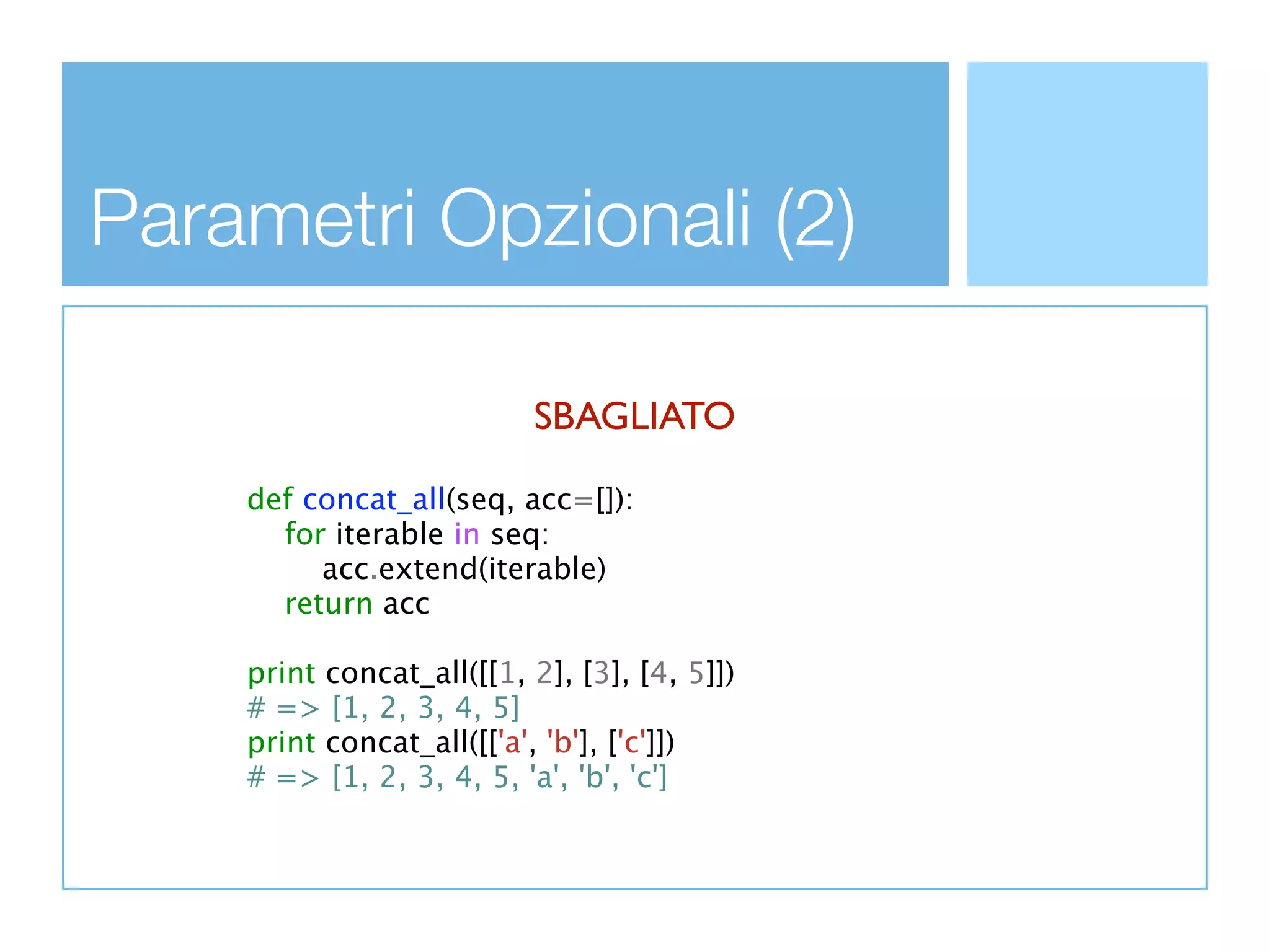 Parametri Opzionali (2)

SBAGLIATO

def concat_all(seq, acc=[]):
    for iterable in seq:
        acc.extend(iterable)
    return acc

print concat_all([[1, 2], [3], [4, 5]])
# => [1, 2, 3, 4, 5]
print concat_all([['a', 'b'], ['c']])
# => [1, 2, 3, 4, 5, 'a', 'b', 'c']